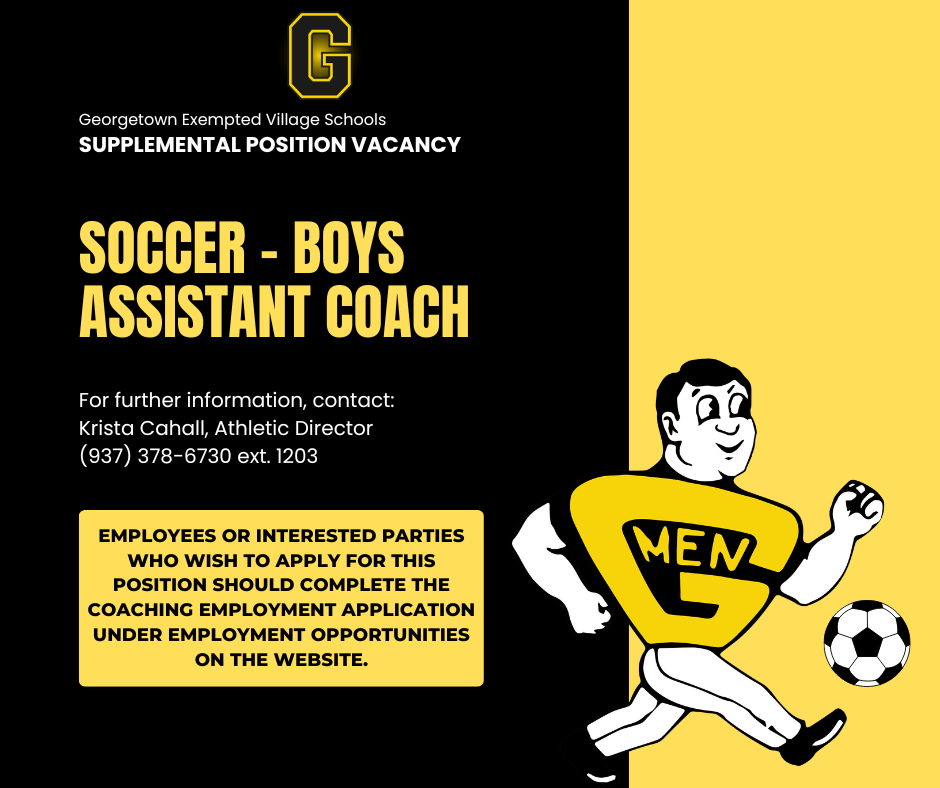 G

Georgetown Exempted Village Schools
SUPPLEMENTAL POSITION VACANCY

SOCCER - BOYS
ASSISTANT COACH

For further information, contact:
Krista Cahall, Athletic Director
(937) 378-6730 ext. 1203

EMPLOYEES OR INTERESTED PARTIES WHO WISH TO APPLY FOR THIS POSITION SHOULD COMPLETE THE COACHING EMPLOYMENT APPLICATION UNDER EMPLOYMENT OPPORTUNITIES ON THE WEBSITE.

G MEN